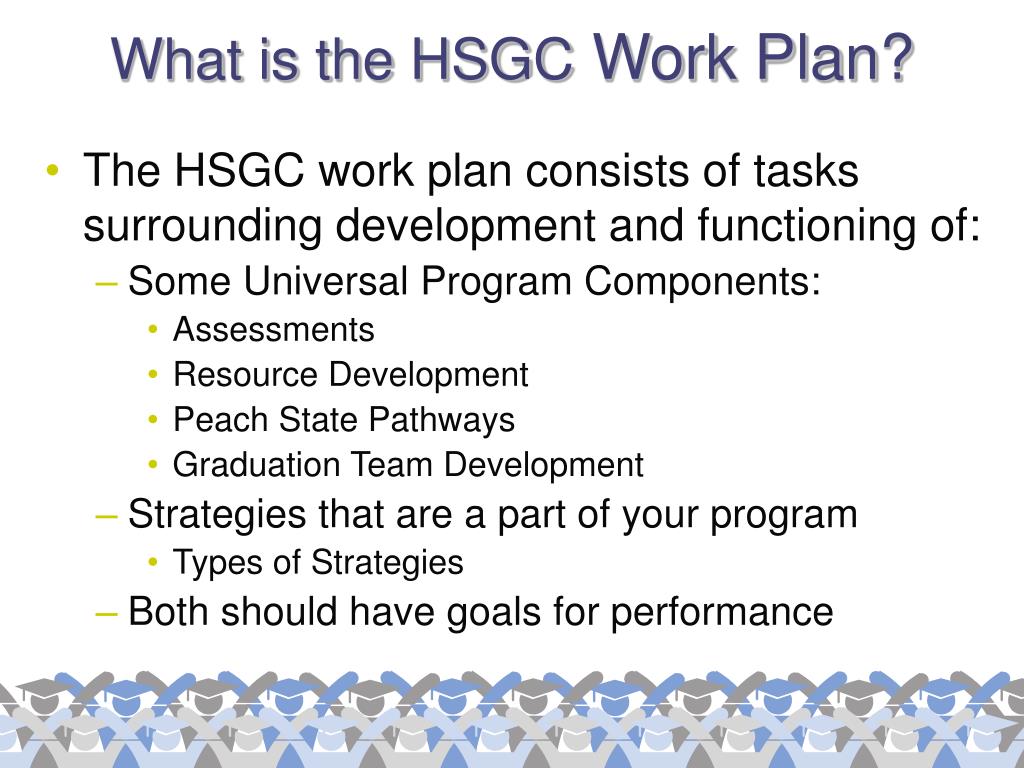 What is the HSGC Work Plan?

• The HSGC work plan consists of tasks surrounding development and functioning of:
– Some Universal Program Components:
• Assessments
• Resource Development
• Peach State Pathways
• Graduation Team Development
– Strategies that are a part of your program
• Types of Strategies
– Both should have goals for performance